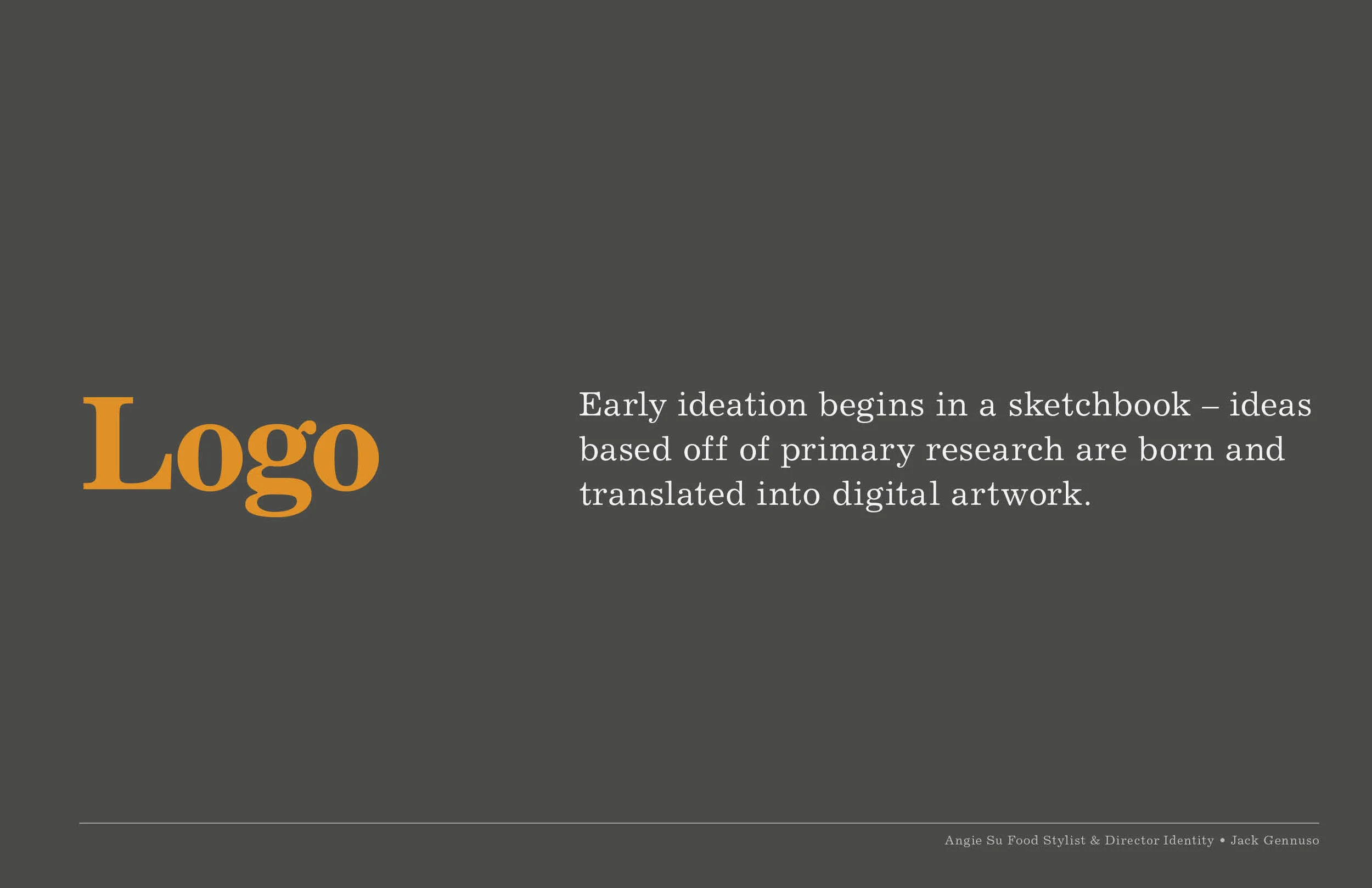 Logo

Early ideation begins in a sketchbook – ideas based off of primary research are born and translated into digital artwork.

Angie Su Food Stylist & Director Identity • Jack Gennuso